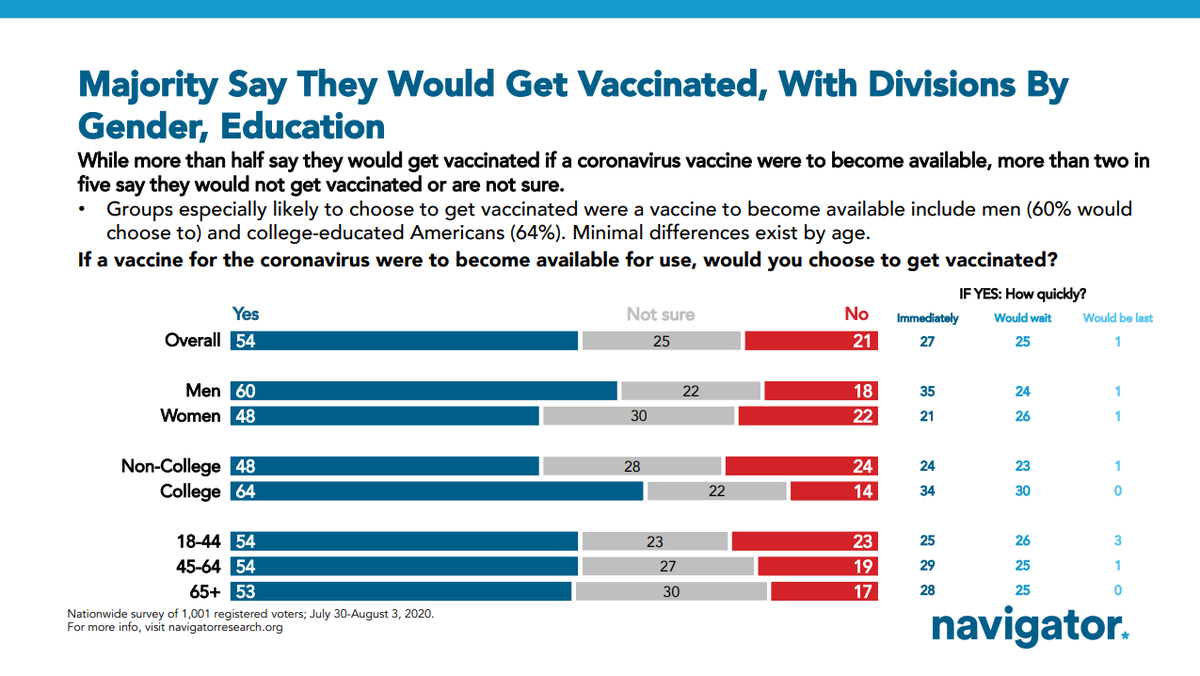 Majority Say They Would Get Vaccinated, With Divisions By Gender, Education

While more than half say they would get vaccinated if a coronavirus vaccine were to become available, more than two in five say they would not get vaccinated or are not sure.

• Groups especially likely to choose to get vaccinated were a vaccine to become available include men (60% would choose to) and college-educated Americans (64%). Minimal differences exist by age.

If a vaccine for the coronavirus were to become available for use, would you choose to get vaccinated?

IF YES: How quickly?

| | Yes | Not sure | No | Immediately | Would wait | Would be last |
|---|---|---|---|---|---|---|
| Overall | 54 | 25 | 21 | 27 | 25 | 1 |
| Men | 60 | 22 | 18 | 35 | 24 | 1 |
| Women | 48 | 30 | 22 | 21 | 26 | 1 |
| Non-College | 48 | 28 | 24 | 24 | 23 | 1 |
| College | 64 | 22 | 14 | 34 | 30 | 0 |
| 18-44 | 54 | 23 | 23 | 25 | 26 | 3 |
| 45-64 | 54 | 27 | 19 | 29 | 25 | 1 |
| 65+ | 53 | 30 | 17 | 28 | 25 | 0 |

Nationwide survey of 1,001 registered voters; July 30-August 3, 2020.
For more info, visit navigatorresearch.org

navigator.